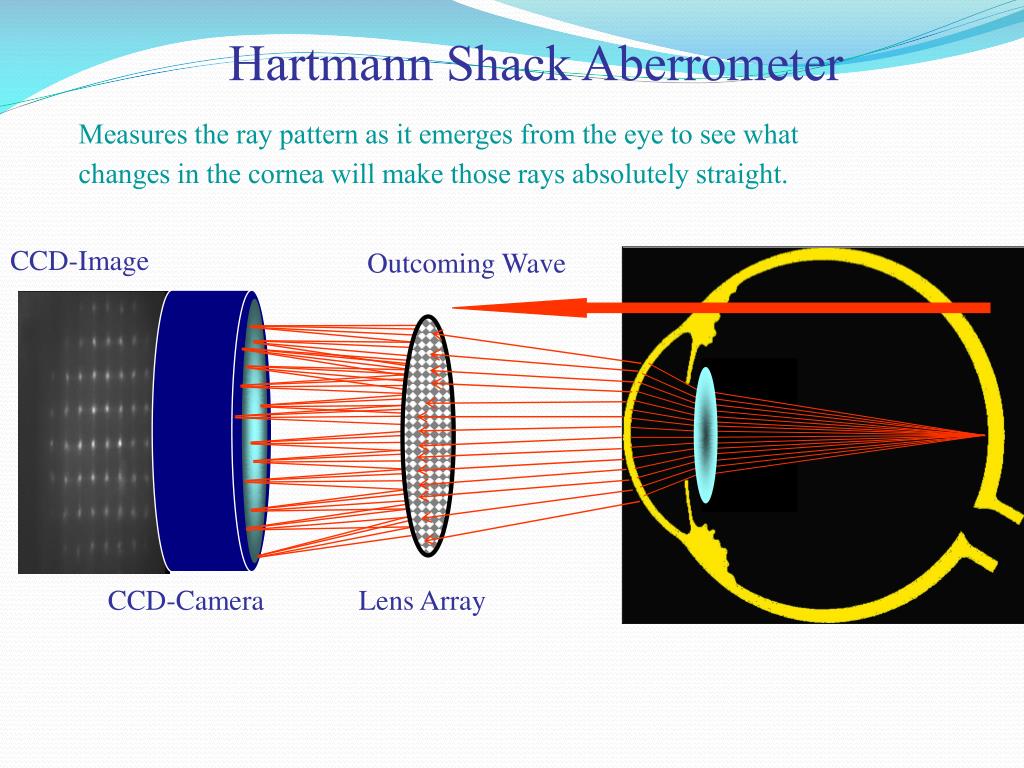 Hartmann Shack Aberrometer

Measures the ray pattern as it emerges from the eye to see what changes in the cornea will make those rays absolutely straight.

CCD-Image

Outcoming Wave

CCD-Camera

Lens Array